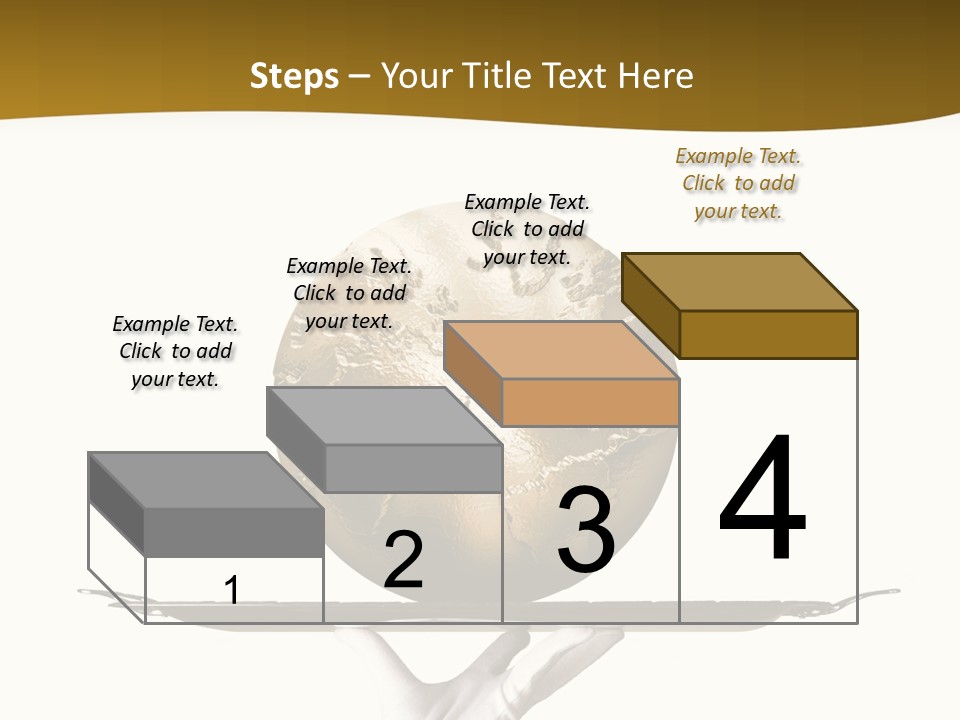 Steps – Your Title Text Here

Example Text. Click to add your text.

Example Text. Click to add your text.

Example Text. Click to add your text.

Example Text. Click to add your text.

1

2

3

4